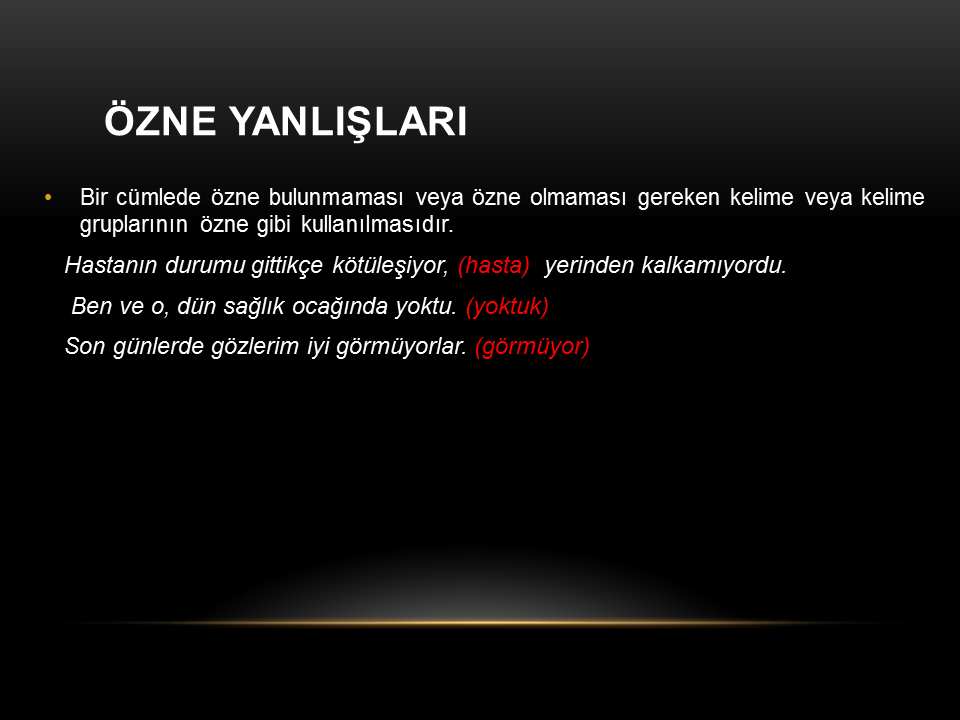 ÖZNE YANLIŞLARI

• Bir cümlede özne bulunmaması veya özne olmaması gereken kelime veya kelime gruplarının özne gibi kullanılmasıdır.

Hastanın durumu gittikçe kötüleşiyor, (hasta) yerinden kalkamıyordu.

Ben ve o, dün sağlık ocağında yoktu. (yoktuk)

Son günlerde gözlerim iyi görmüyorlar. (görmüyor)